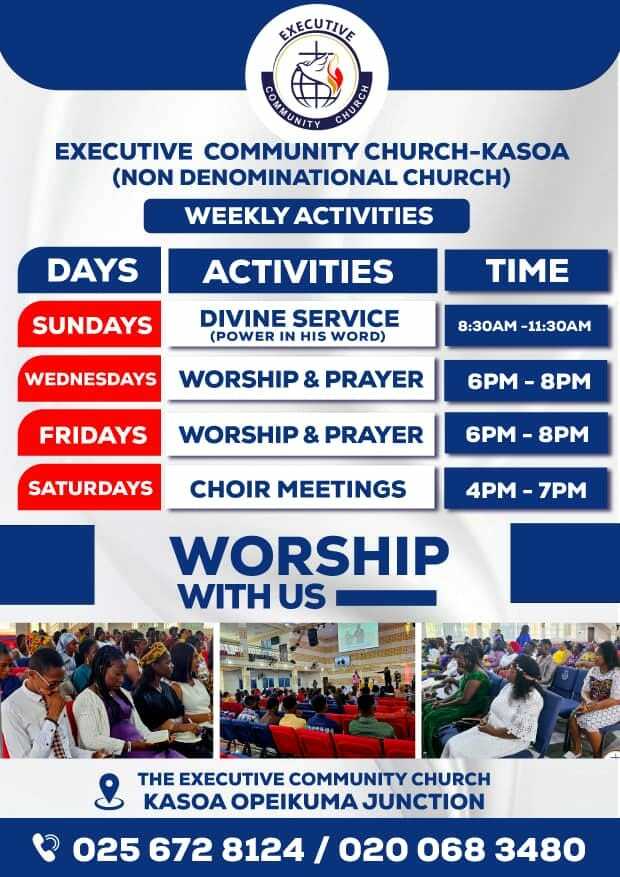 EXECUTIVE COMMUNITY CHURCH

EXECUTIVE COMMUNITY CHURCH-KASOA
(NON DENOMINATIONAL CHURCH)

WEEKLY ACTIVITIES

| DAYS | ACTIVITIES | TIME |
|---|---|---|
| SUNDAYS | DIVINE SERVICE (POWER IN HIS WORD) | 8:30AM -11:30AM |
| WEDNESDAYS | WORSHIP & PRAYER | 6PM - 8PM |
| FRIDAYS | WORSHIP & PRAYER | 6PM - 8PM |
| SATURDAYS | CHOIR MEETINGS | 4PM - 7PM |

WORSHIP WITH US

THE EXECUTIVE COMMUNITY CHURCH
KASOA OPEIKUMA JUNCTION

025 672 8124 / 020 068 3480